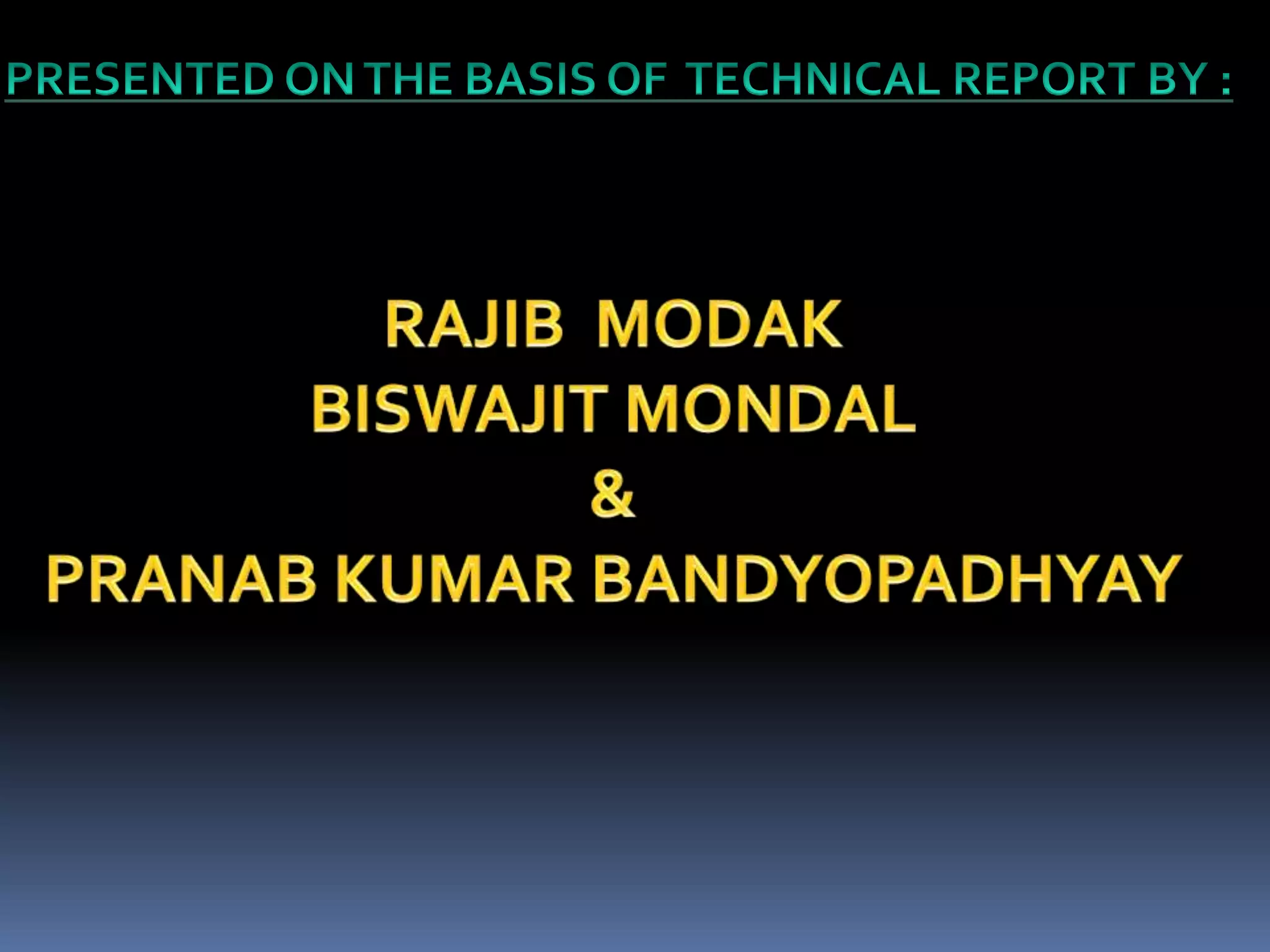 PRESENTED ON THE BASIS OF TECHNICAL REPORT BY :

RAJIB MODAK
BISWAJIT MONDAL
&
PRANAB KUMAR BANDYOPADHYAY